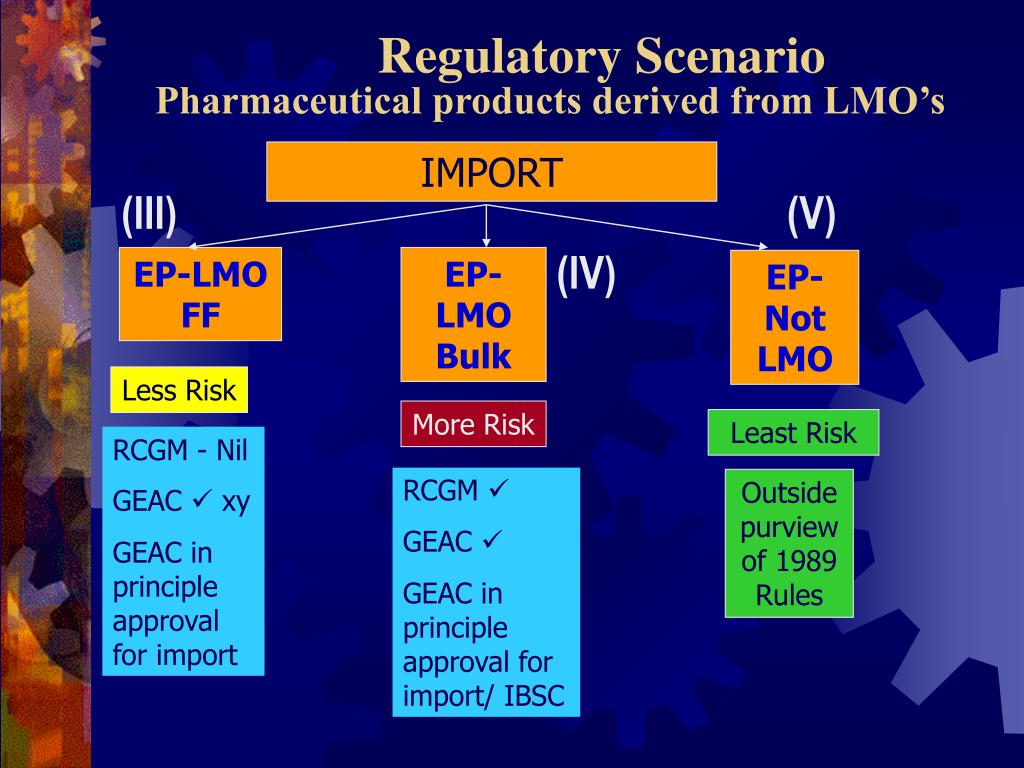 Regulatory Scenario
Pharmaceutical products derived from LMO's

IMPORT

(III)

EP-LMO FF

Less Risk

RCGM - Nil

GEAC ✓ xy

GEAC in principle approval for import

EP-LMO Bulk

(IV)

More Risk

RCGM ✓

GEAC ✓

GEAC in principle approval for import/ IBSC

(V)

EP-Not LMO

Least Risk

Outside purview of 1989 Rules